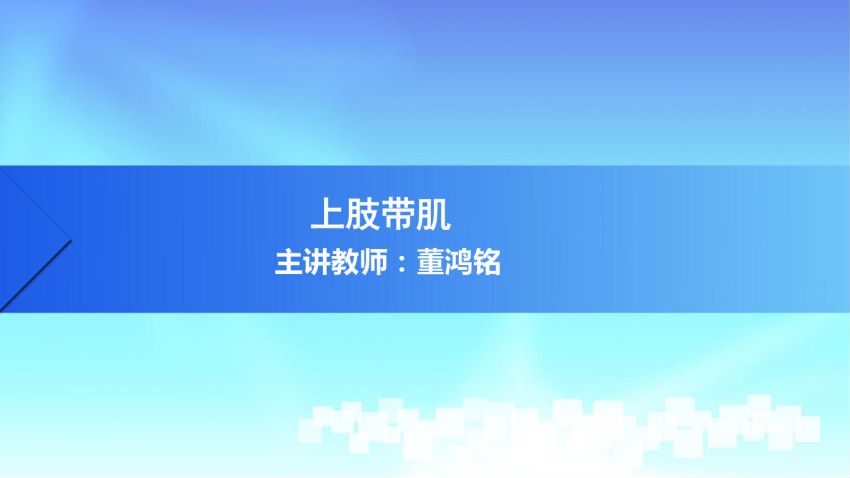 上肢带肌

主讲教师：董鸿铭